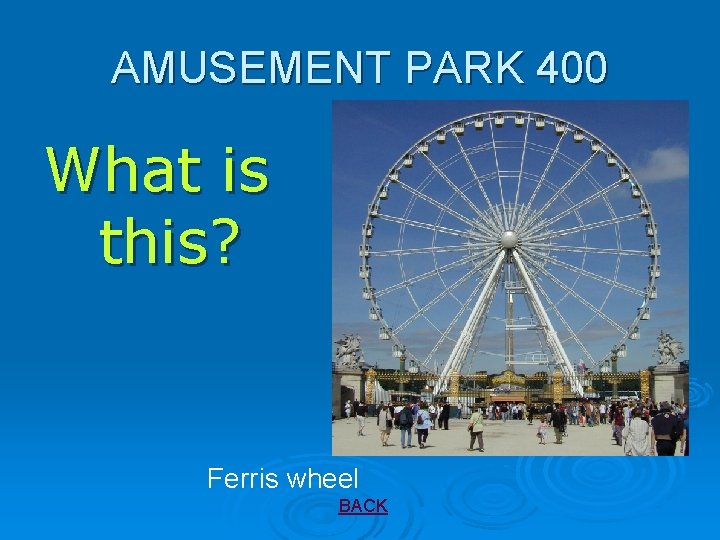 AMUSEMENT PARK 400

What is this?

Ferris wheel

BACK